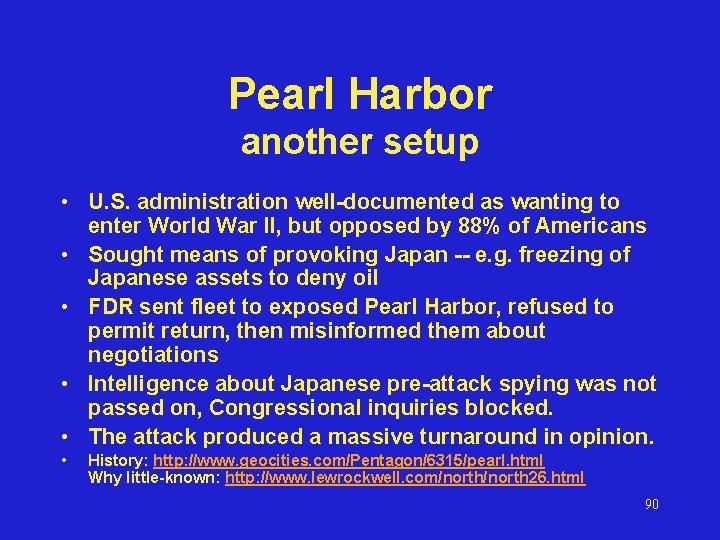 Pearl Harbor
another setup

• U.S. administration well-documented as wanting to enter World War II, but opposed by 88% of Americans
• Sought means of provoking Japan -- e.g. freezing of Japanese assets to deny oil
• FDR sent fleet to exposed Pearl Harbor, refused to permit return, then misinformed them about negotiations
• Intelligence about Japanese pre-attack spying was not passed on, Congressional inquiries blocked.
• The attack produced a massive turnaround in opinion.
• History: http://www.geocities.com/Pentagon/6315/pearl.html
Why little-known: http://www.lewrockwell.com/north/north26.html

90